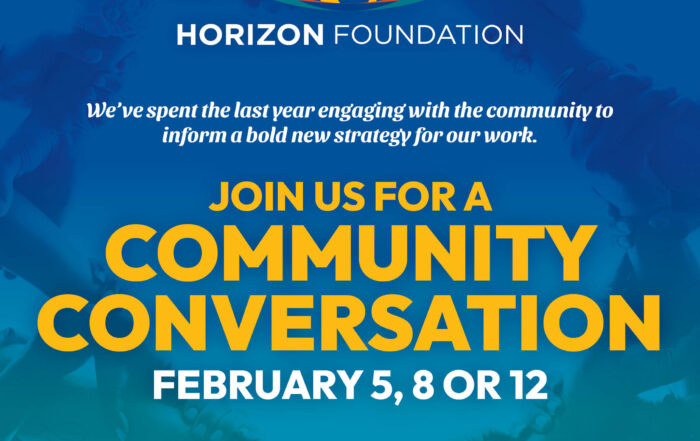 HORIZON FOUNDATION

We've spent the last year engaging with the community to inform a bold new strategy for our work.

JOIN US FOR A COMMUNITY CONVERSATION

FEBRUARY 5, 8 OR 12